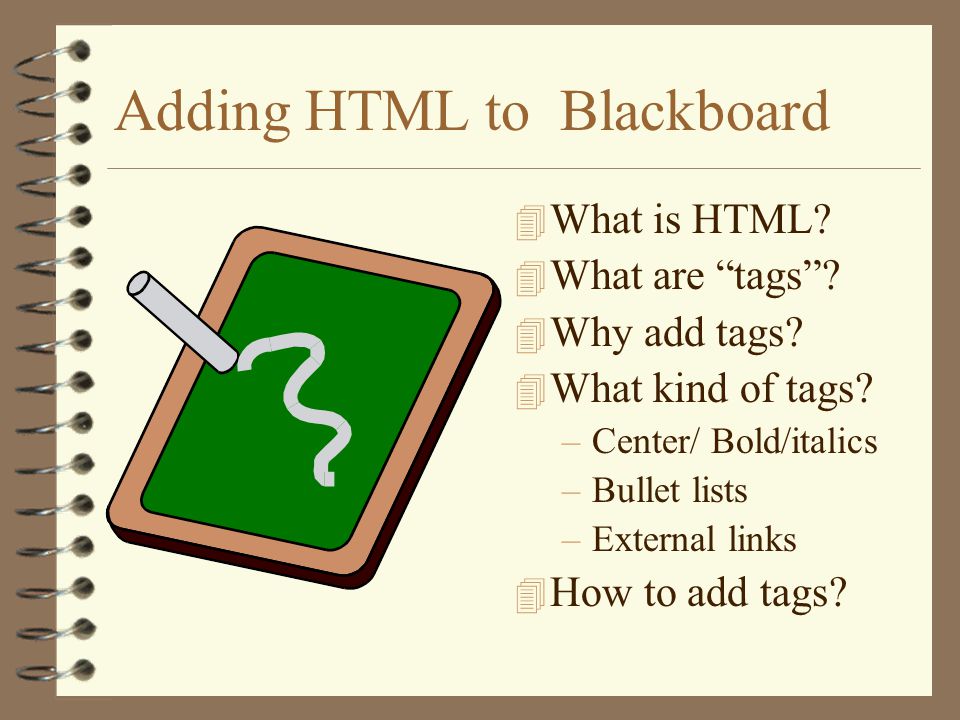 Adding HTML to Blackboard

What is HTML?

What are “tags”?

Why add tags?

What kind of tags?

– Center/ Bold/italics

– Bullet lists

– External links

How to add tags?